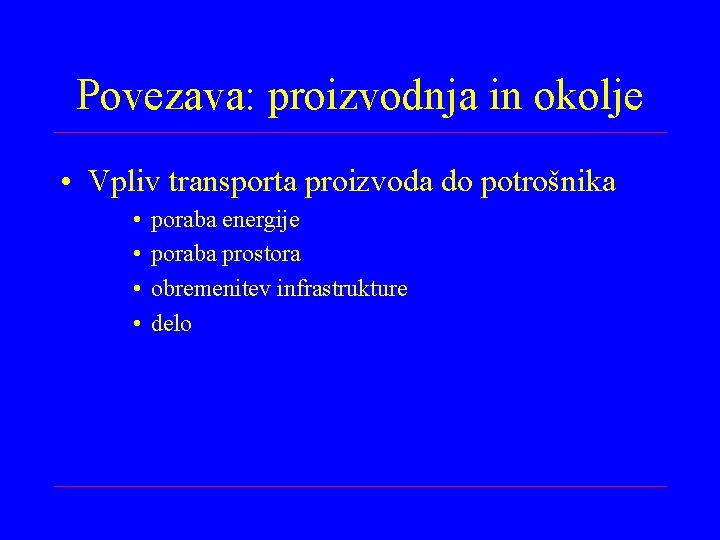 Povezava: proizvodnja in okolje

• Vpliv transporta proizvoda do potrošnika
  • poraba energije
  • poraba prostora
  • obremenitev infrastrukture
  • delo